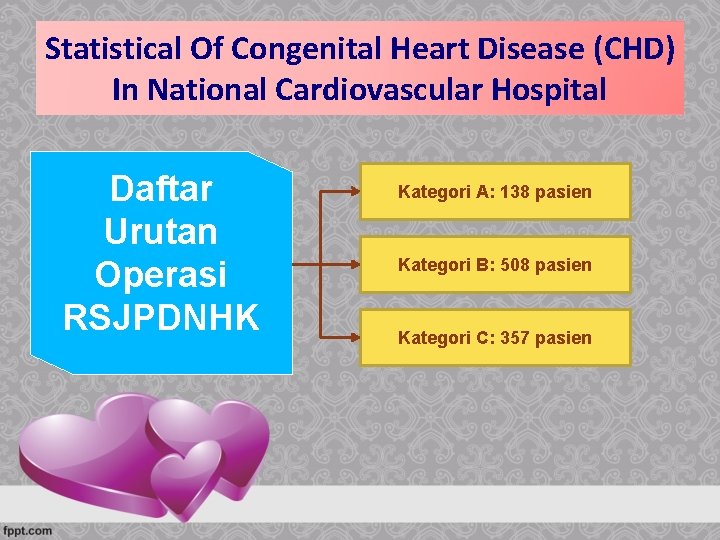 Statistical Of Congenital Heart Disease (CHD) In National Cardiovascular Hospital

Daftar Urutan Operasi RSJPDNHK

Kategori A: 138 pasien

Kategori B: 508 pasien

Kategori C: 357 pasien

fppt.com